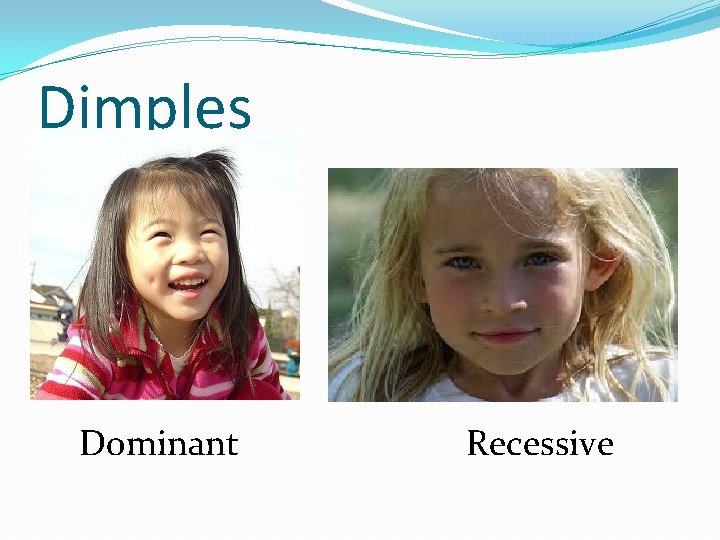 Dimples

Dominant

Recessive